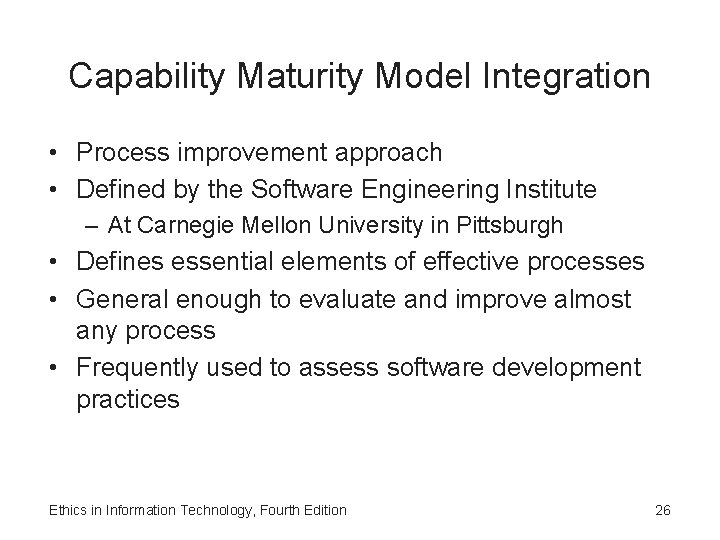 Capability Maturity Model Integration

• Process improvement approach
• Defined by the Software Engineering Institute
  – At Carnegie Mellon University in Pittsburgh
• Defines essential elements of effective processes
• General enough to evaluate and improve almost any process
• Frequently used to assess software development practices

Ethics in Information Technology, Fourth Edition

26